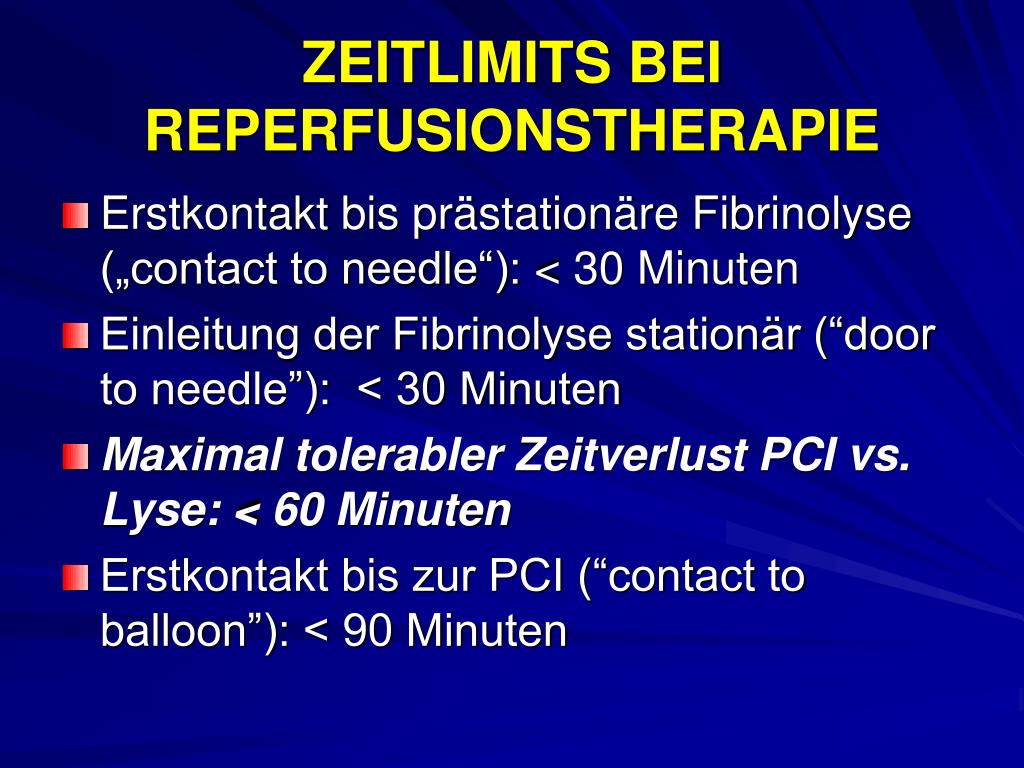 ZEITLIMITS BEI REPERFUSIONSTHERAPIE

Erstkontakt bis prästationäre Fibrinolyse („contact to needle“): < 30 Minuten

Einleitung der Fibrinolyse stationär (“door to needle”): < 30 Minuten

Maximal tolerabler Zeitverlust PCI vs. Lyse: < 60 Minuten

Erstkontakt bis zur PCI (“contact to balloon”): < 90 Minuten